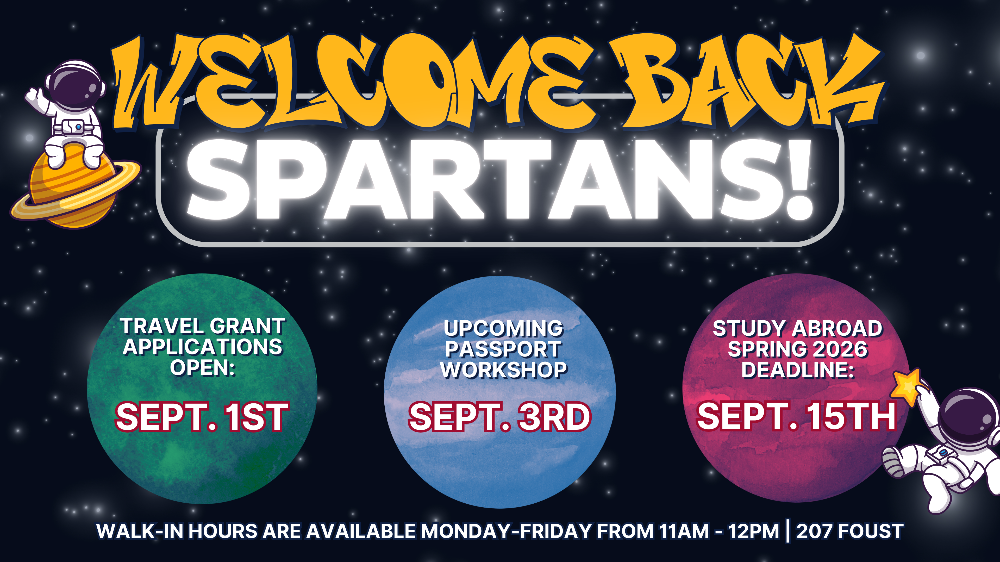 WELCOME BACK
SPARTANS!

TRAVEL GRANT APPLICATIONS OPEN:
SEPT. 1ST

UPCOMING PASSPORT WORKSHOP
SEPT. 3RD

STUDY ABROAD SPRING 2026 DEADLINE:
SEPT. 15TH

WALK-IN HOURS ARE AVAILABLE MONDAY-FRIDAY FROM 11AM - 12PM | 207 FOUST